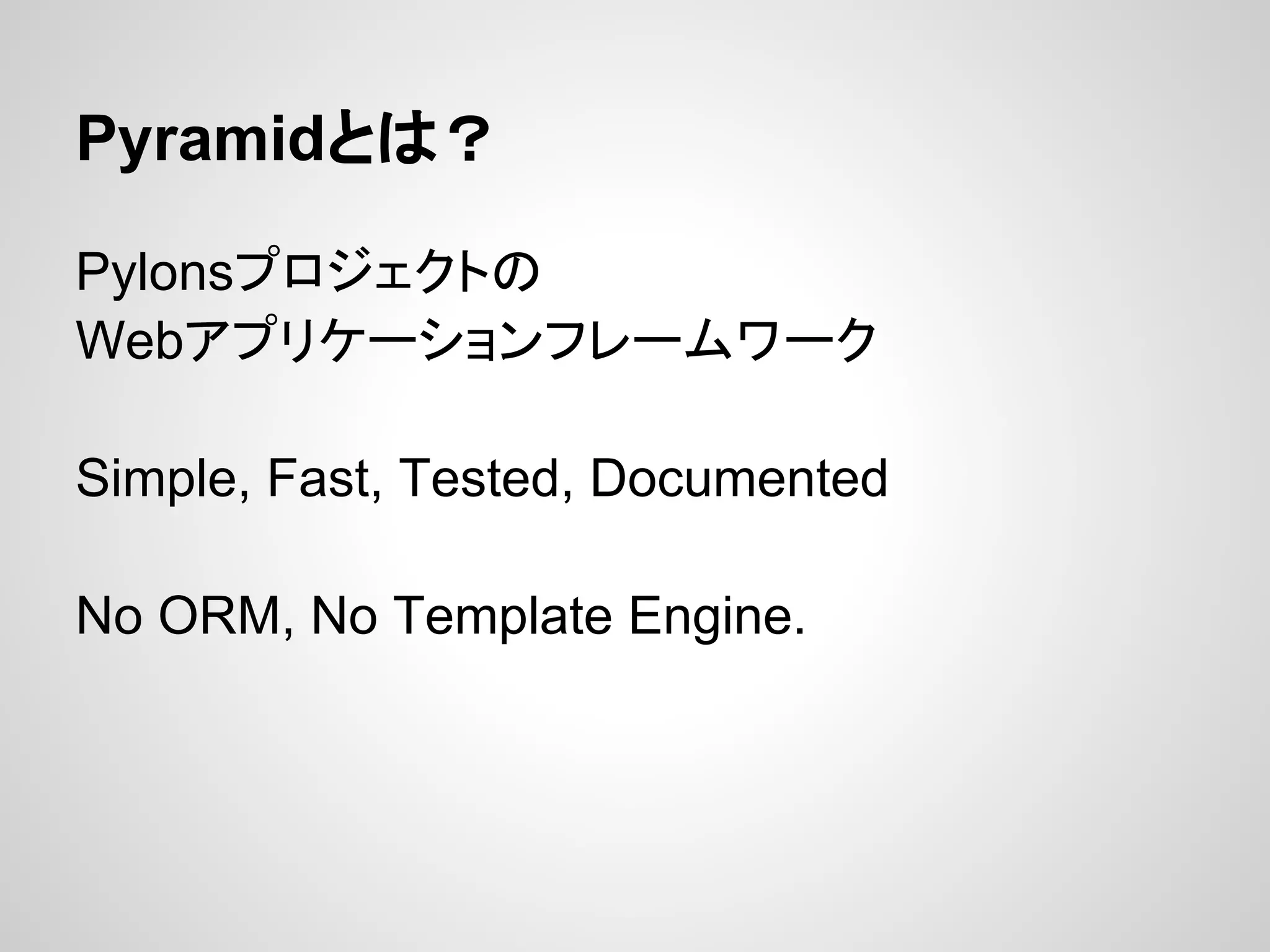 Pyramidとは？

Pylonsプロジェクトの
Webアプリケーションフレームワーク

Simple, Fast, Tested, Documented

No ORM, No Template Engine.